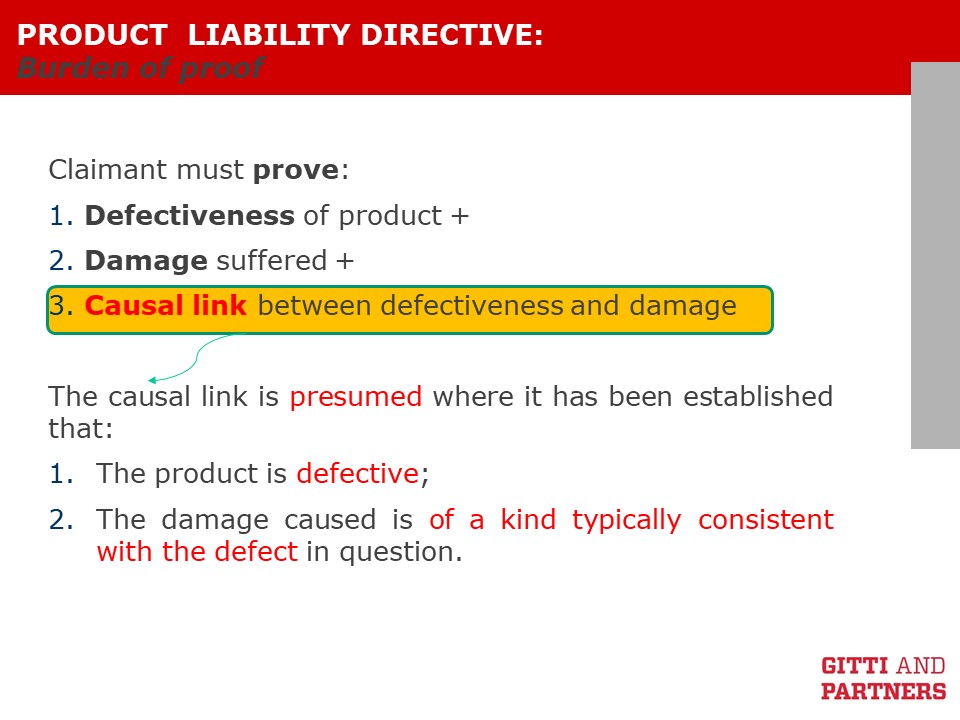 PRODUCT LIABILITY DIRECTIVE:
Burden of proof

Claimant must prove:

1. Defectiveness of product +

2. Damage suffered +

3. Causal link between defectiveness and damage

The causal link is presumed where it has been established that:

1. The product is defective;

2. The damage caused is of a kind typically consistent with the defect in question.

GITTI AND PARTNERS